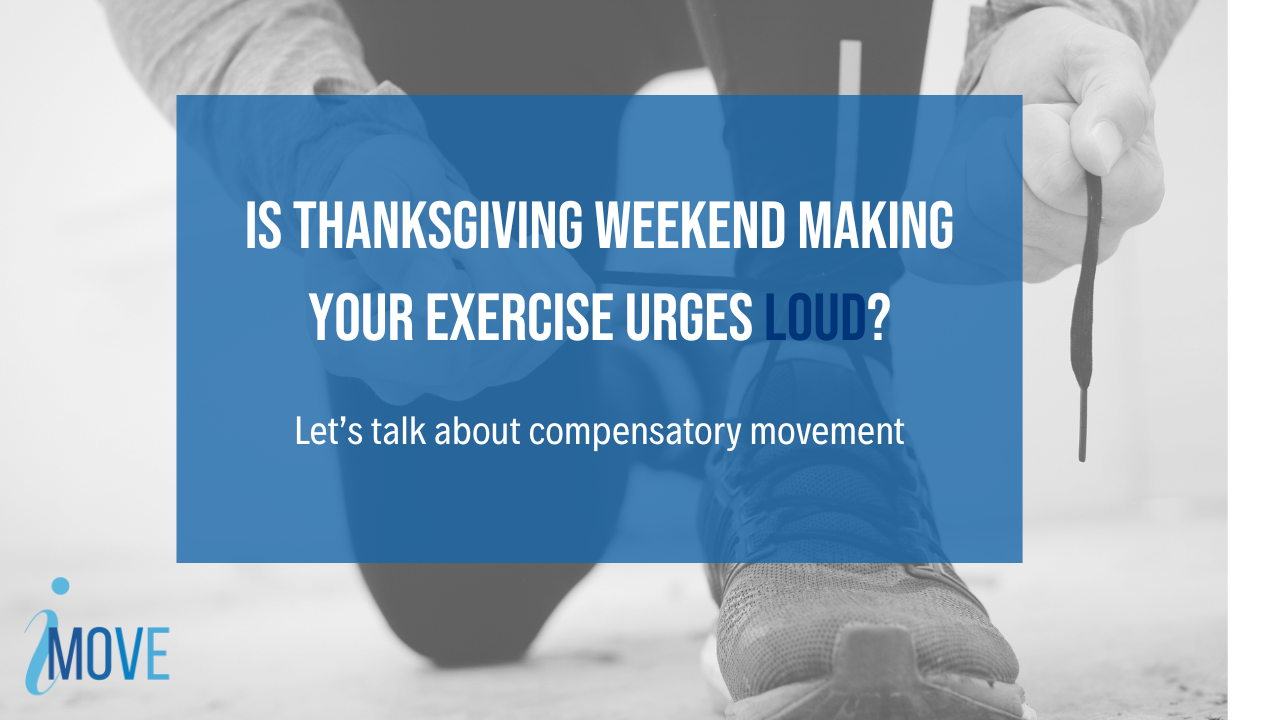 IS THANKSGIVING WEEKEND MAKING YOUR EXERCISE URGES LOUD?

Let's talk about compensatory movement

iMOVE